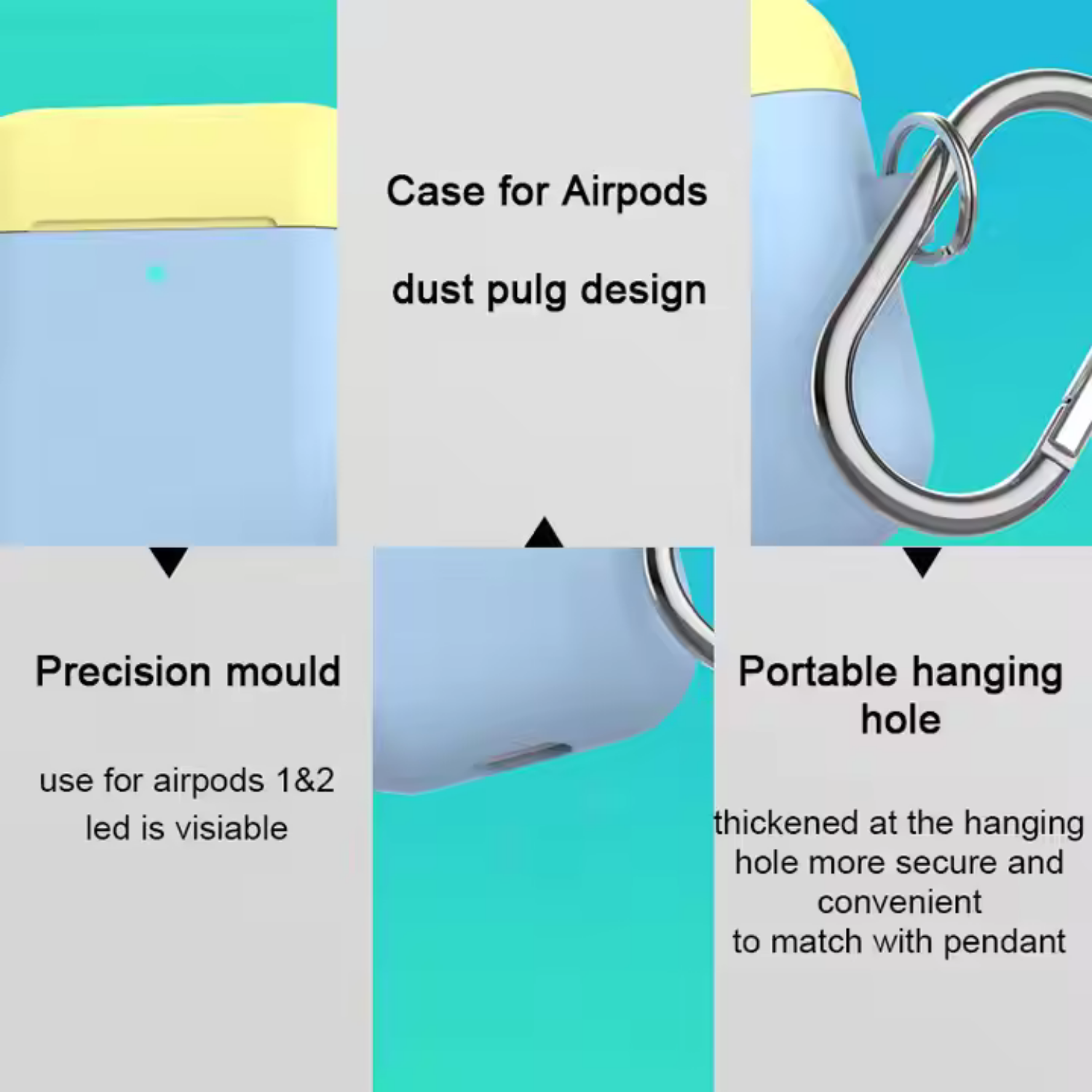 Case for Airpods

dust pulg design

Precision mould

use for airpods 1&2
led is visiable

Portable hanging hole

thickened at the hanging hole more secure and convenient
to match with pendant